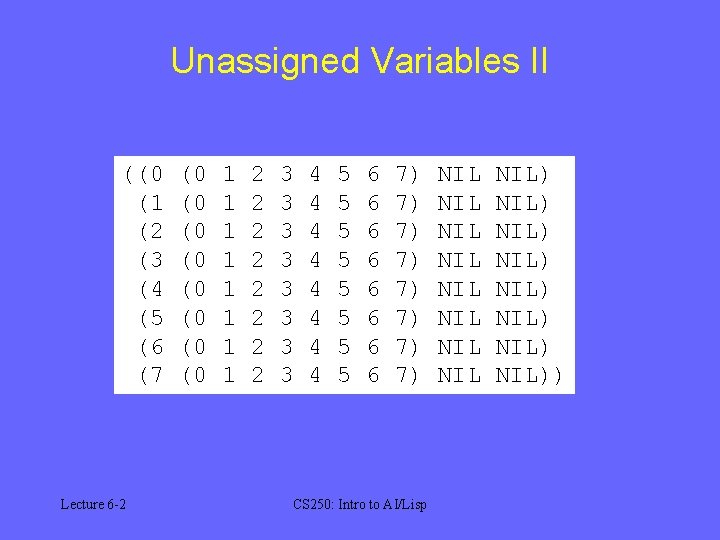 Unassigned Variables II

((0 (0 1 2 3 4 5 6 7) NIL NIL)
 (1 (0 1 2 3 4 5 6 7) NIL NIL)
 (2 (0 1 2 3 4 5 6 7) NIL NIL)
 (3 (0 1 2 3 4 5 6 7) NIL NIL)
 (4 (0 1 2 3 4 5 6 7) NIL NIL)
 (5 (0 1 2 3 4 5 6 7) NIL NIL)
 (6 (0 1 2 3 4 5 6 7) NIL NIL)
 (7 (0 1 2 3 4 5 6 7) NIL NIL))

Lecture 6-2

CS250: Intro to AI/Lisp